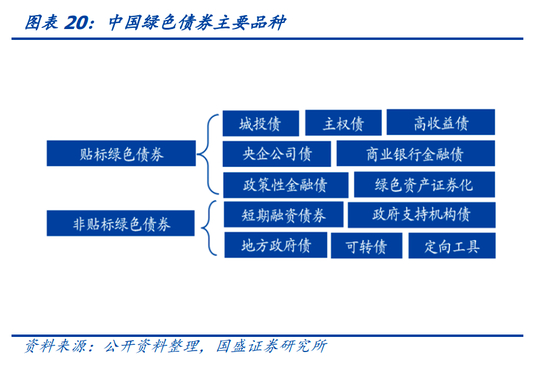 图表 20：中国绿色债券主要品种

贴标绿色债券

城投债

主权债

高收益债

央企公司债

商业银行金融债

政策性金融债

绿色资产证券化

非贴标绿色债券

短期融资债券

政府支持机构债

地方政府债

可转债

定向工具

资料来源：公开资料整理，国盛证券研究所